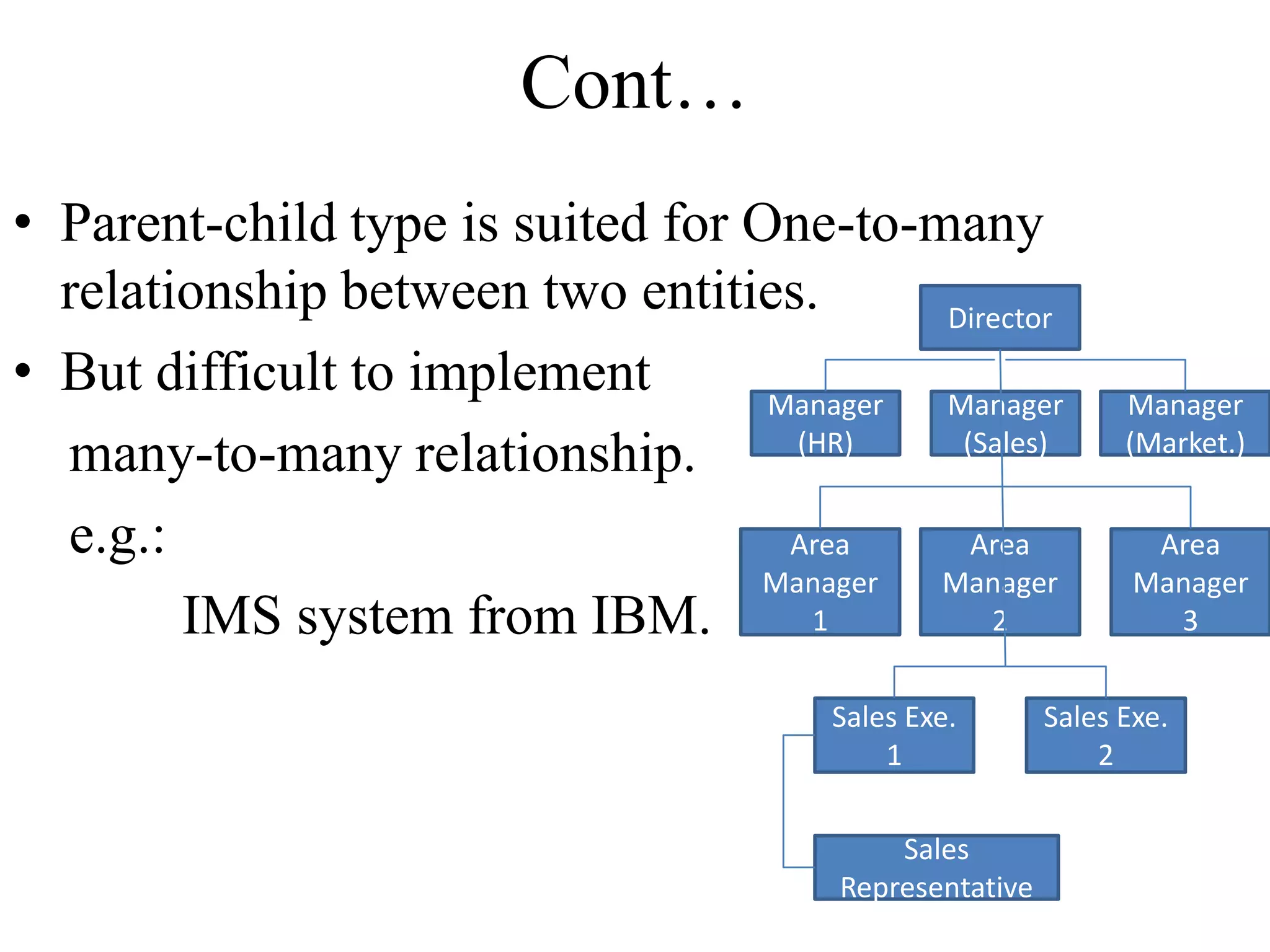 Cont…

• Parent-child type is suited for One-to-many relationship between two entities.

• But difficult to implement many-to-many relationship.

e.g.:

IMS system from IBM.

Director

Manager (HR)

Manager (Sales)

Manager (Market.)

Area Manager 1

Area Manager 2

Area Manager 3

Sales Exe. 1

Sales Exe. 2

Sales Representative